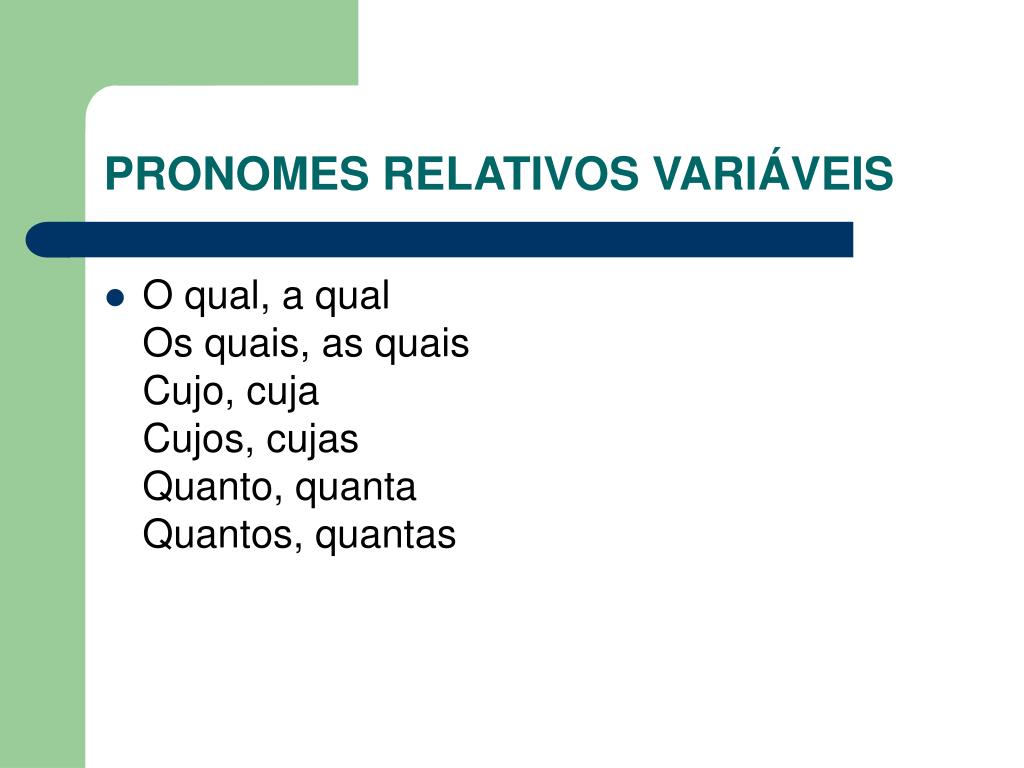 PRONOMES RELATIVOS VARIÁVEIS

- O qual, a qual
Os quais, as quais
Cujo, cuja
Cujos, cujas
Quanto, quanta
Quantos, quantas